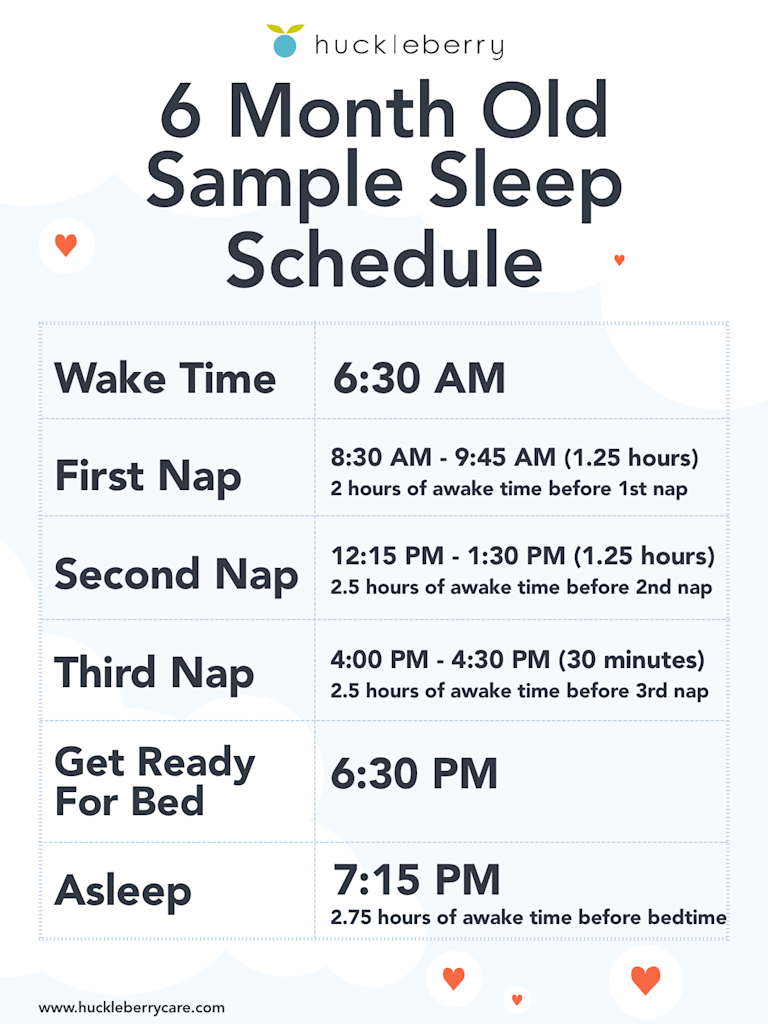 huckleberry

6 Month Old Sample Sleep Schedule

| | |
|---|---|
| Wake Time | 6:30 AM |
| First Nap | 8:30 AM - 9:45 AM (1.25 hours) 2 hours of awake time before 1st nap |
| Second Nap | 12:15 PM - 1:30 PM (1.25 hours) 2.5 hours of awake time before 2nd nap |
| Third Nap | 4:00 PM - 4:30 PM (30 minutes) 2.5 hours of awake time before 3rd nap |
| Get Ready For Bed | 6:30 PM |
| Asleep | 7:15 PM 2.75 hours of awake time before bedtime |

www.huckleberrycare.com